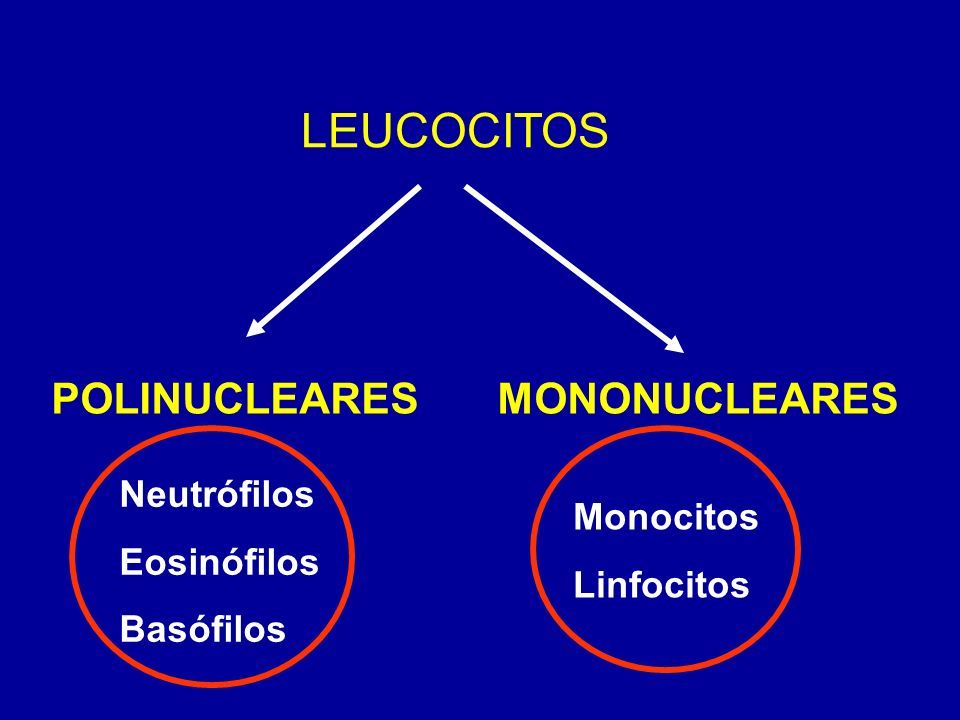 LEUCOCITOS

POLINUCLEARES

Neutrófilos

Eosinófilos

Basófilos

MONONUCLEARES

Monocitos

Linfocitos